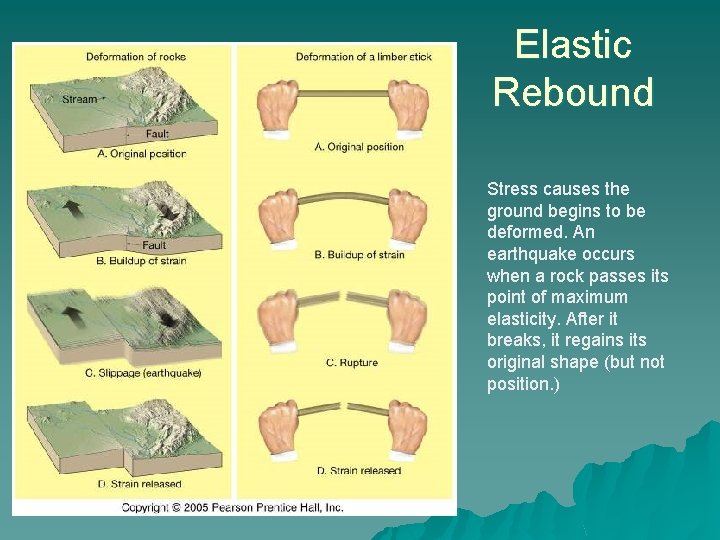 Elastic Rebound

Deformation of rocks

Stream

Fault

A. Original position

Fault

B. Buildup of strain

C. Slippage (earthquake)

D. Strain released

Deformation of a limber stick

A. Original position

B. Buildup of strain

C. Rupture

D. Strain released

Copyright © 2005 Pearson Prentice Hall, Inc.

Stress causes the ground begins to be deformed. An earthquake occurs when a rock passes its point of maximum elasticity. After it breaks, it regains its original shape (but not position.)